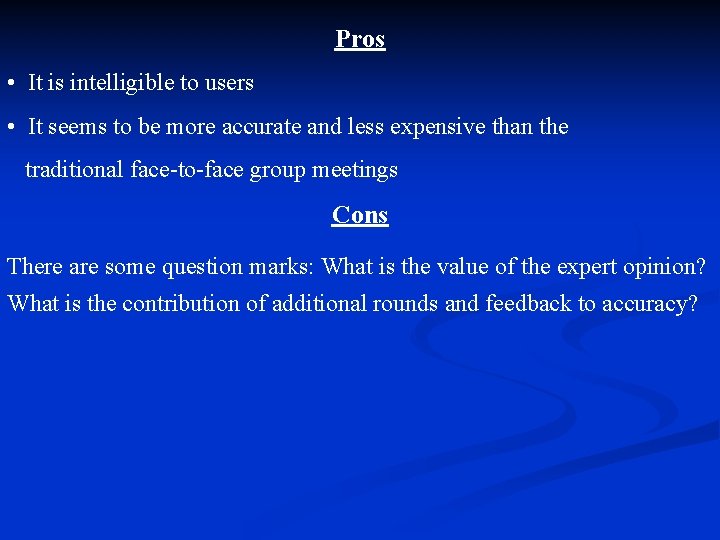 Pros

• It is intelligible to users

• It seems to be more accurate and less expensive than the traditional face-to-face group meetings

Cons

There are some question marks: What is the value of the expert opinion? What is the contribution of additional rounds and feedback to accuracy?